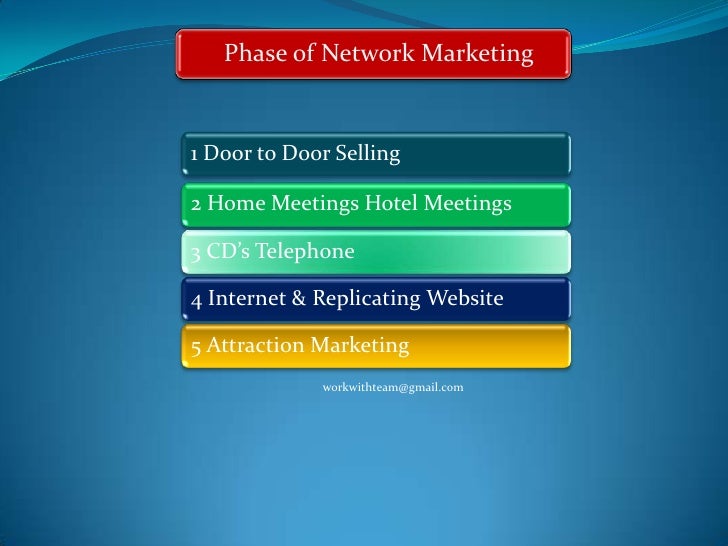 Phase of Network Marketing

1 Door to Door Selling

2 Home Meetings Hotel Meetings

3 CD's Telephone

4 Internet & Replicating Website

5 Attraction Marketing

workwithteam@gmail.com